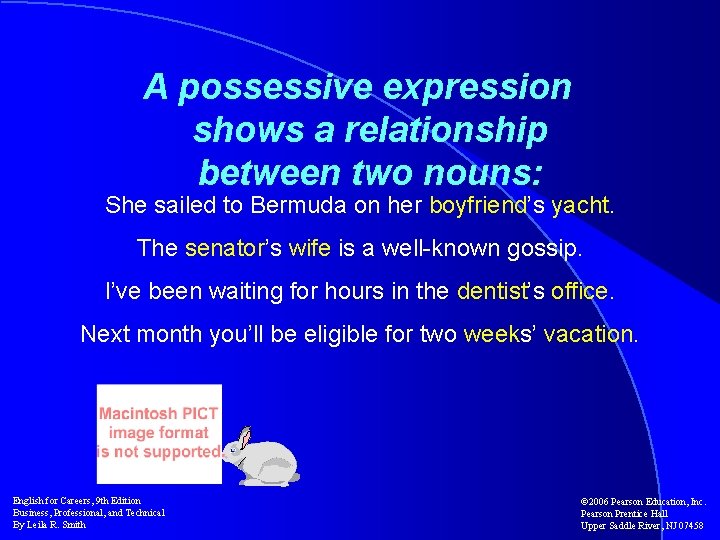 A possessive expression shows a relationship between two nouns:

She sailed to Bermuda on her boyfriend's yacht.

The senator's wife is a well-known gossip.

I've been waiting for hours in the dentist's office.

Next month you'll be eligible for two weeks' vacation.

Macintosh PICT image format is not supported

English for Careers, 9th Edition
Business, Professional, and Technical
By Leila R. Smith

©2006 Pearson Education, Inc.
Pearson Prentice Hall
Upper Saddle River, NJ 07458